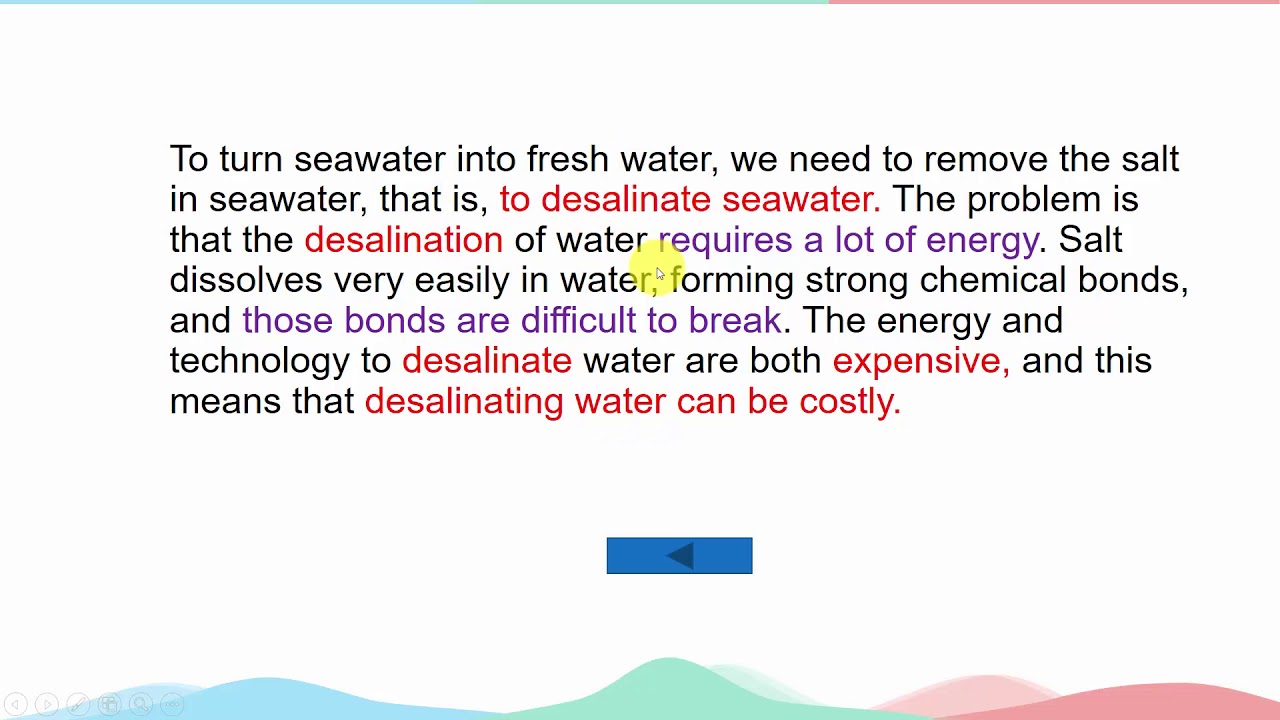 To turn seawater into fresh water, we need to remove the salt in seawater, that is, to desalinate seawater. The problem is that the desalination of water requires a lot of energy. Salt dissolves very easily in water, forming strong chemical bonds, and those bonds are difficult to break. The energy and technology to desalinate water are both expensive, and this means that desalinating water can be costly.